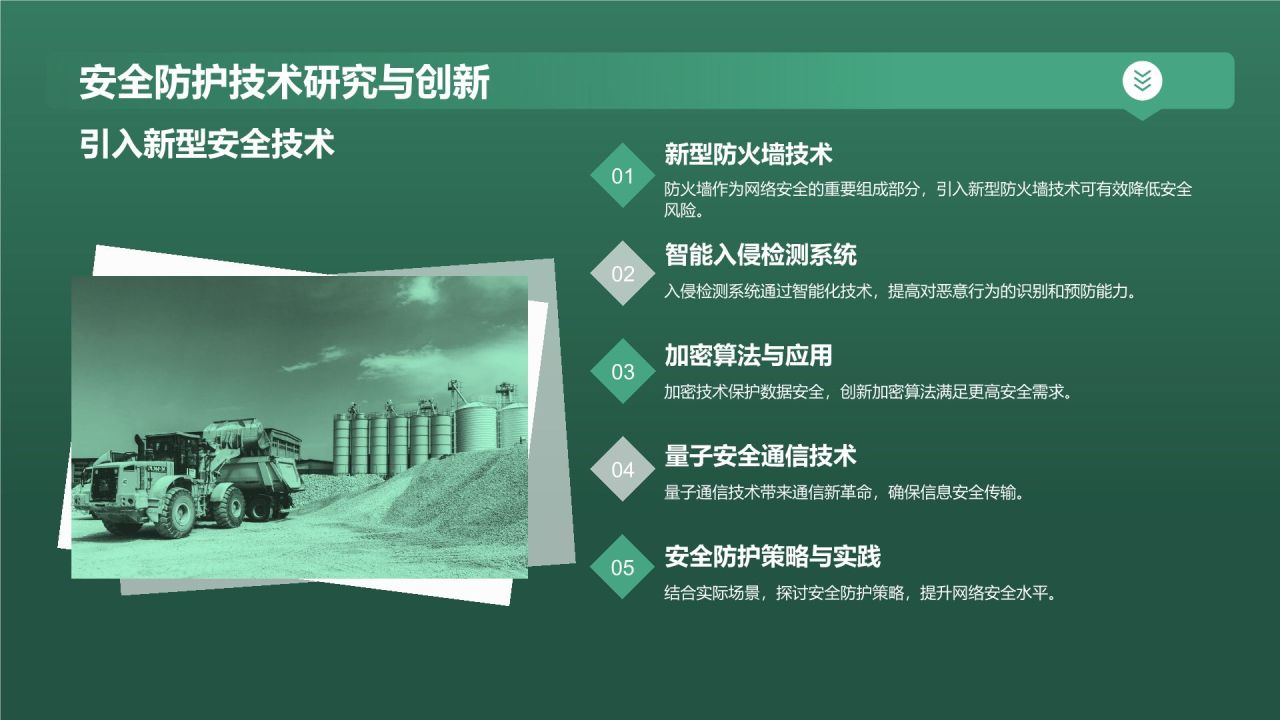 安全防护技术研究与创新

引入新型安全技术

01
新型防火墙技术
防火墙作为网络安全的重要组成部分，引入新型防火墙技术可有效降低安全风险。

02
智能入侵检测系统
入侵检测系统通过智能化技术，提高对恶意行为的识别和预防能力。

03
加密算法与应用
加密技术保护数据安全，创新加密算法满足更高安全需求。

04
量子安全通信技术
量子通信技术带来通信新革命，确保信息安全传输。

05
安全防护策略与实践
结合实际场景，探讨安全防护策略，提升网络安全水平。